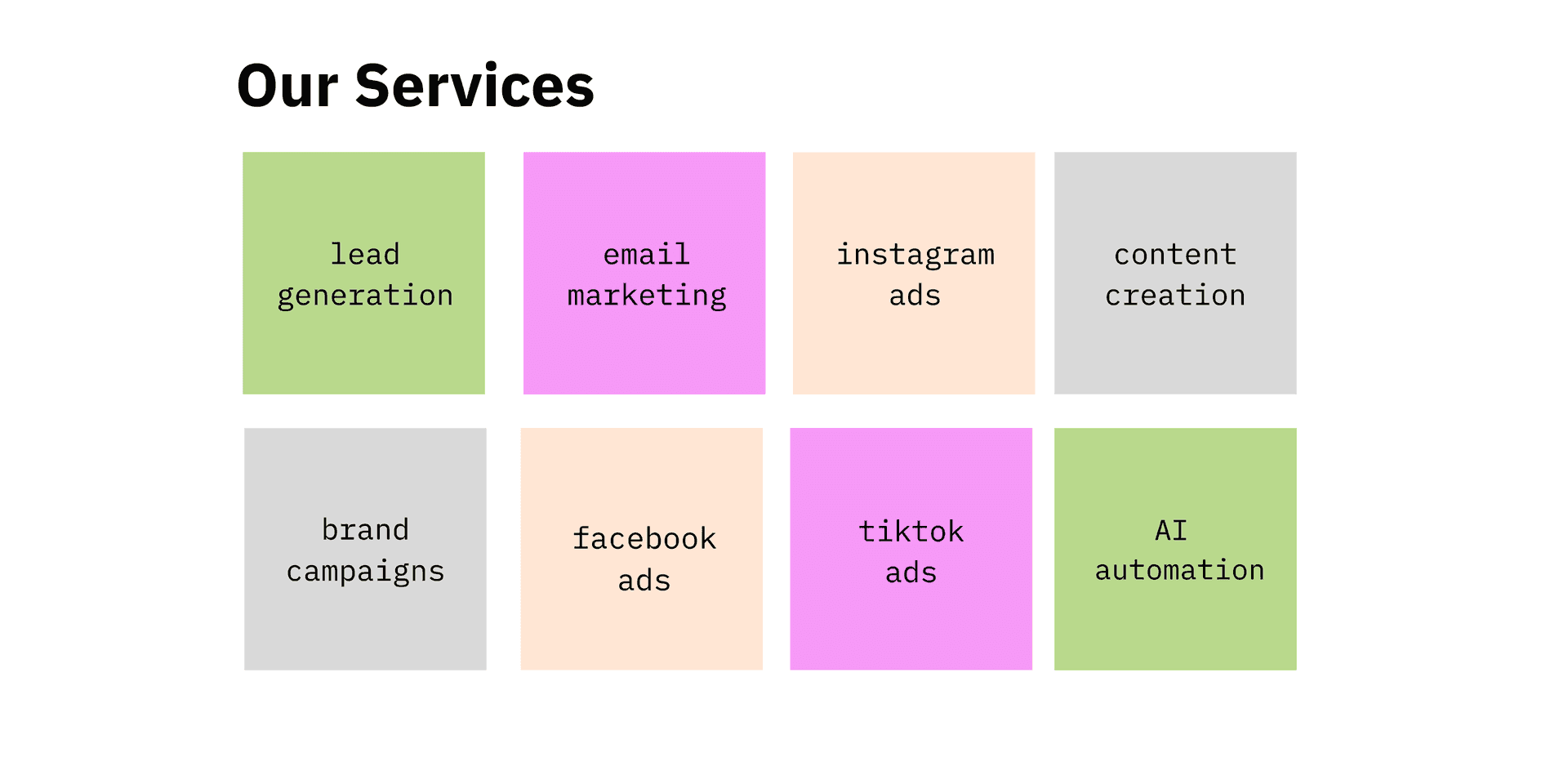 Our Services

lead generation

email marketing

instagram ads

content creation

brand campaigns

facebook ads

tiktok ads

AI automation